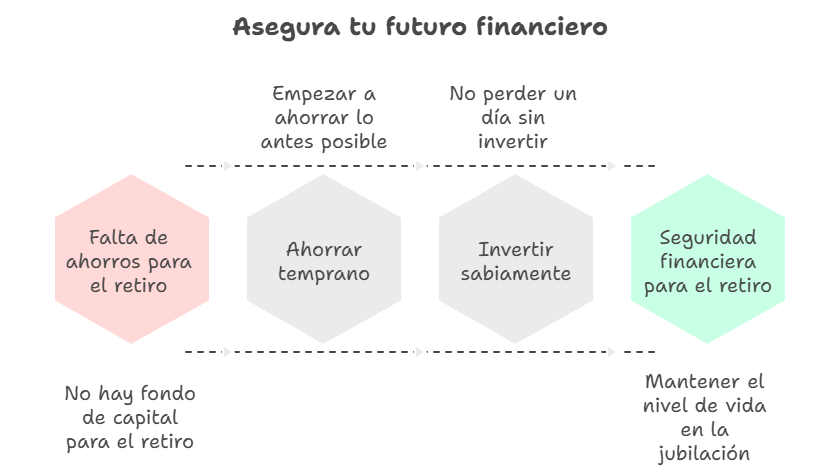 Asegura tu futuro financiero

Empezar a ahorrar lo antes posible

No perder un día sin invertir

Falta de ahorros para el retiro

Ahorrar temprano

Invertir sabiamente

Seguridad financiera para el retiro

No hay fondo de capital para el retiro

Mantener el nivel de vida en la jubilación